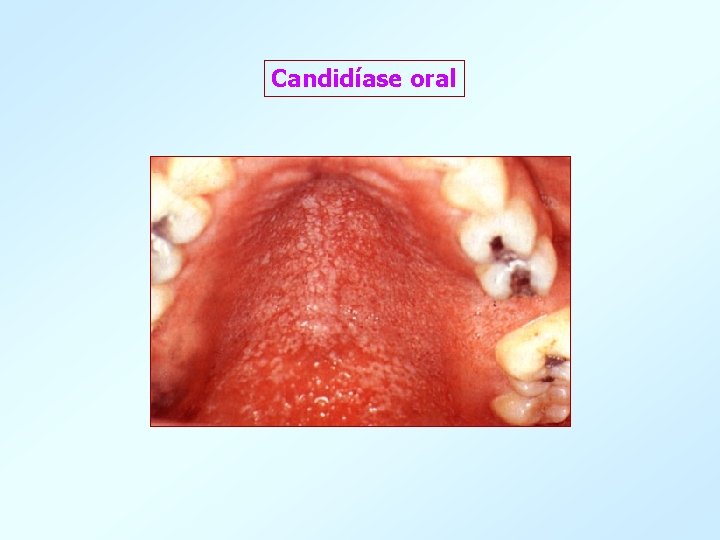 Candidíase oral